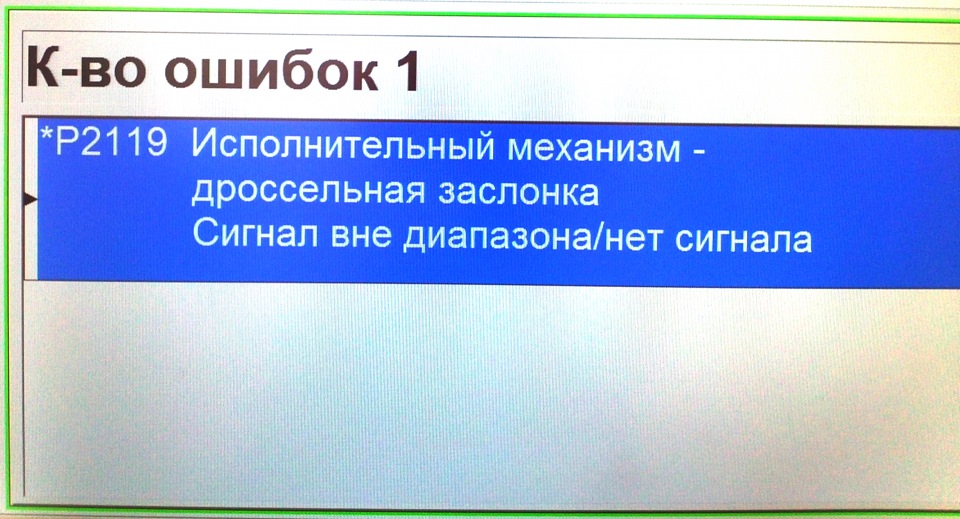 К-во ошибок 1

*P2119 Исполнительный механизм - дроссельная заслонка
Сигнал вне диапазона/нет сигнала